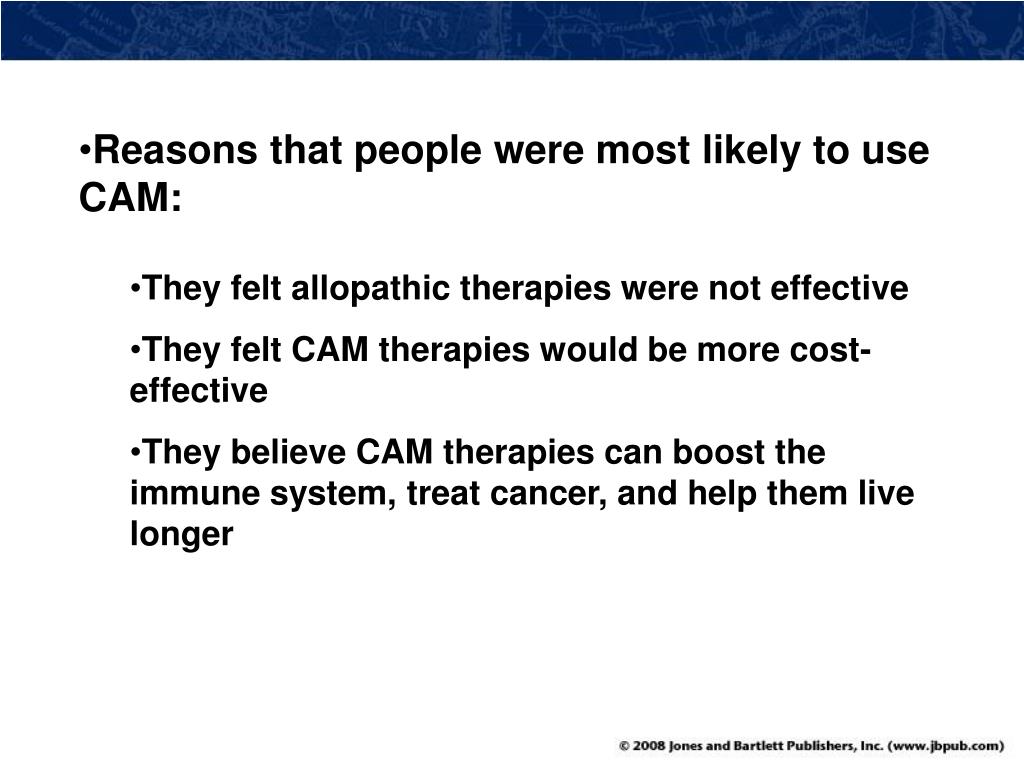 •Reasons that people were most likely to use CAM:

•They felt allopathic therapies were not effective

•They felt CAM therapies would be more cost-effective

•They believe CAM therapies can boost the immune system, treat cancer, and help them live longer

© 2008 Jones and Bartlett Publishers, Inc. (www.jbpub.com)